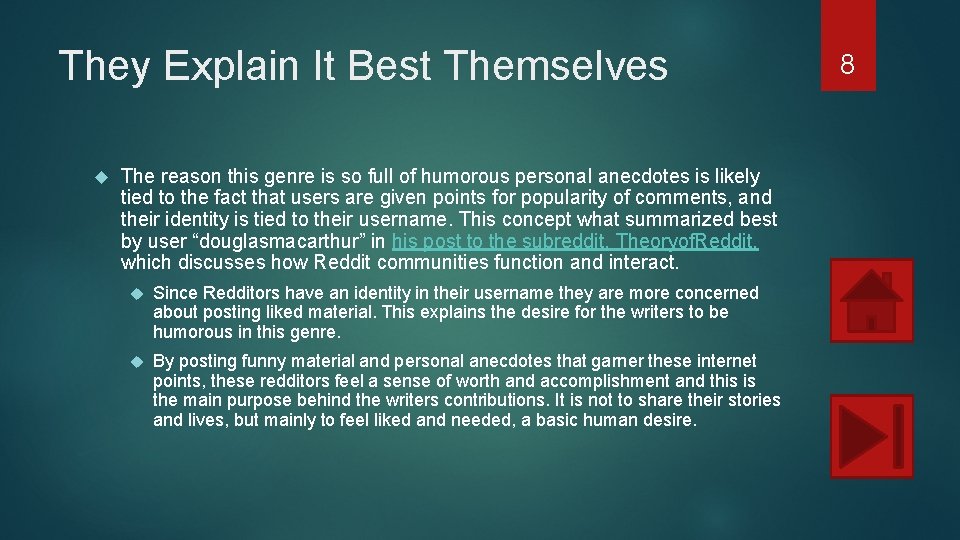 They Explain It Best Themselves

8

The reason this genre is so full of humorous personal anecdotes is likely tied to the fact that users are given points for popularity of comments, and their identity is tied to their username. This concept what summarized best by user “douglasmacarthur” in his post to the subreddit, TheoryofReddit, which discusses how Reddit communities function and interact.

Since Redditors have an identity in their username they are more concerned about posting liked material. This explains the desire for the writers to be humorous in this genre.

By posting funny material and personal anecdotes that garner these internet points, these redditors feel a sense of worth and accomplishment and this is the main purpose behind the writers contributions. It is not to share their stories and lives, but mainly to feel liked and needed, a basic human desire.